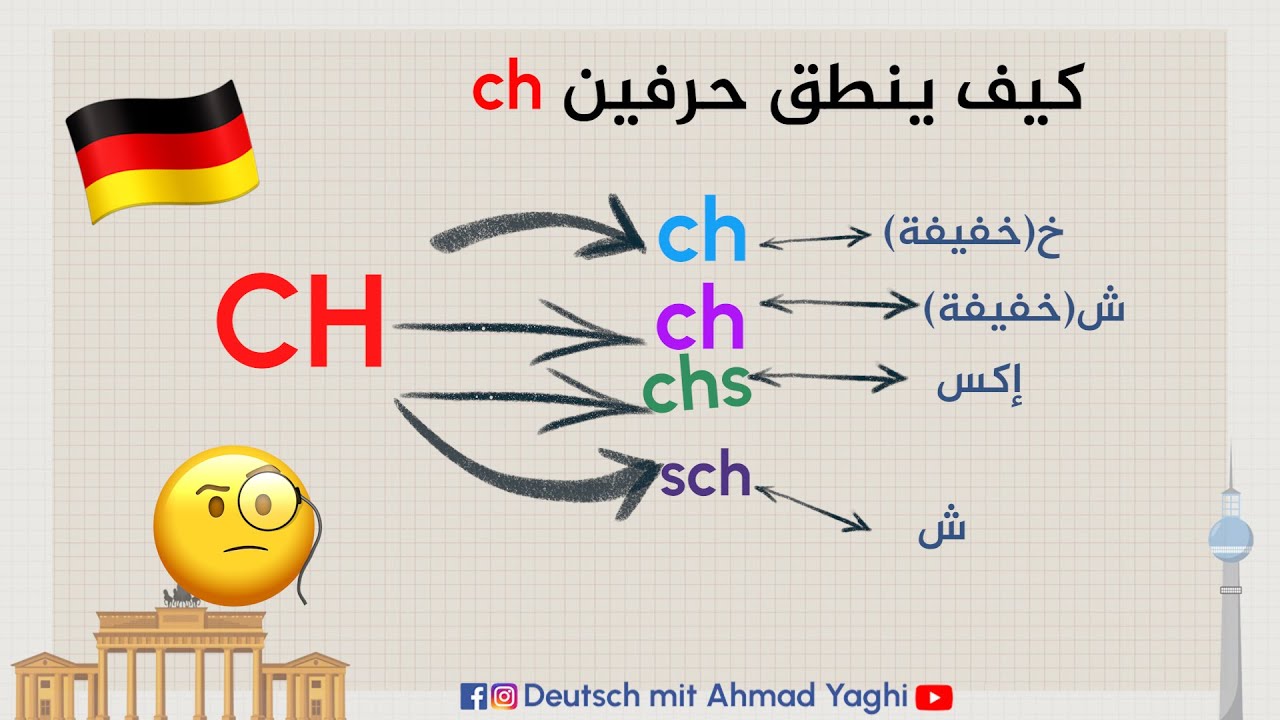 كيف ينطق حرفين ch

CH

ch خ(خفيفة)

ch ش(خفيفة)

chs إكس

sch ش

Deutsch mit Ahmad Yaghi